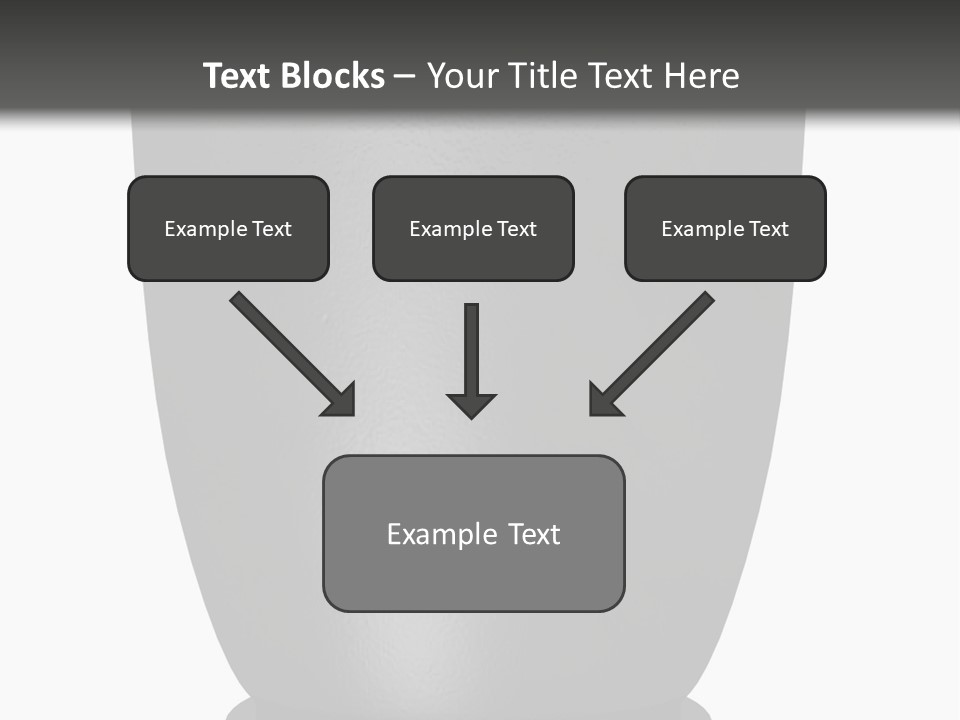 Text Blocks – Your Title Text Here

Example Text

Example Text

Example Text

Example Text